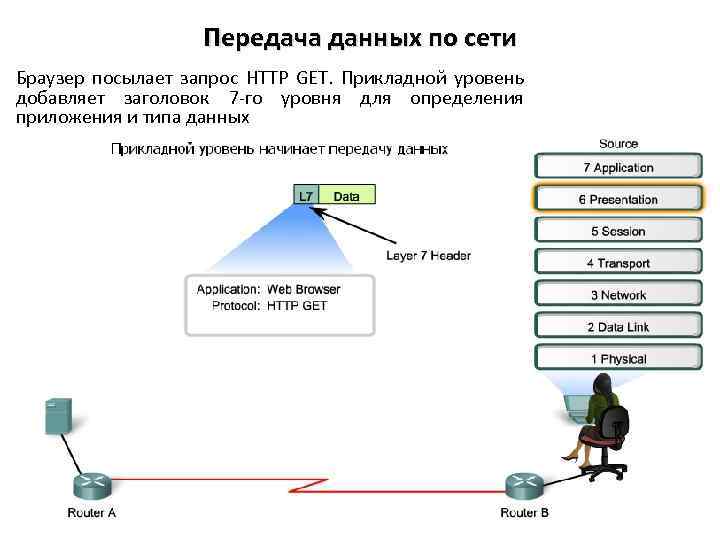 Передача данных по сети

Браузер посылает запрос HTTP GET. Прикладной уровень добавляет заголовок 7-го уровня для определения приложения и типа данных

Прикладной уровень начинает передачу данных

L7 Data

Layer 7 Header

Application: Web Browser
Protocol: HTTP GET

Source

7 Application

6 Presentation

5 Session

4 Transport

3 Network

2 Data Link

1 Physical

Router A

Router B